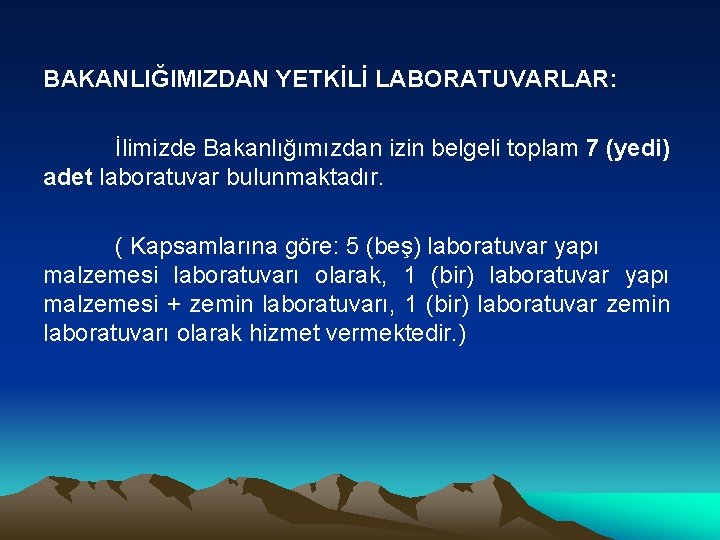 BAKANLIĞIMIZDAN YETKİLİ LABORATUVARLAR:

İlimizde Bakanlığımızdan izin belgeli toplam 7 (yedi) adet laboratuvar bulunmaktadır.

( Kapsamlarına göre: 5 (beş) laboratuvar yapı malzemesi laboratuvarı olarak, 1 (bir) laboratuvar yapı malzemesi + zemin laboratuvarı, 1 (bir) laboratuvar zemin laboratuvarı olarak hizmet vermektedir.)